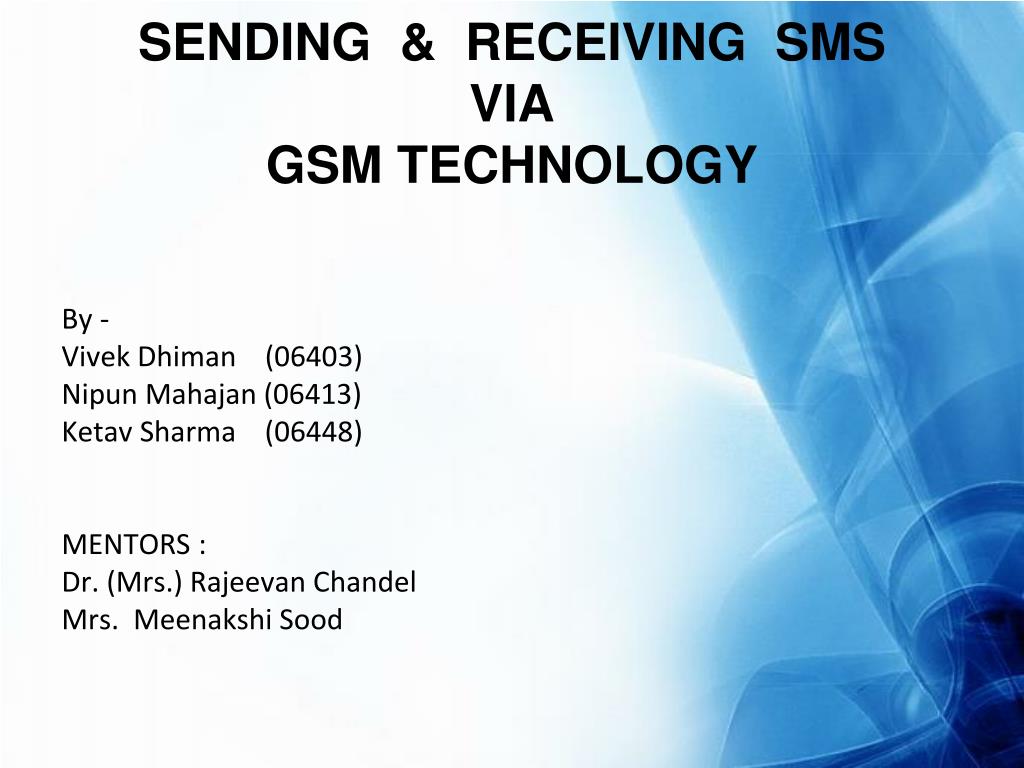 SENDING & RECEIVING SMS
VIA
GSM TECHNOLOGY

By -
Vivek Dhiman (06403)
Nipun Mahajan (06413)
Ketav Sharma (06448)

MENTORS :
Dr. (Mrs.) Rajeevan Chandel
Mrs. Meenakshi Sood